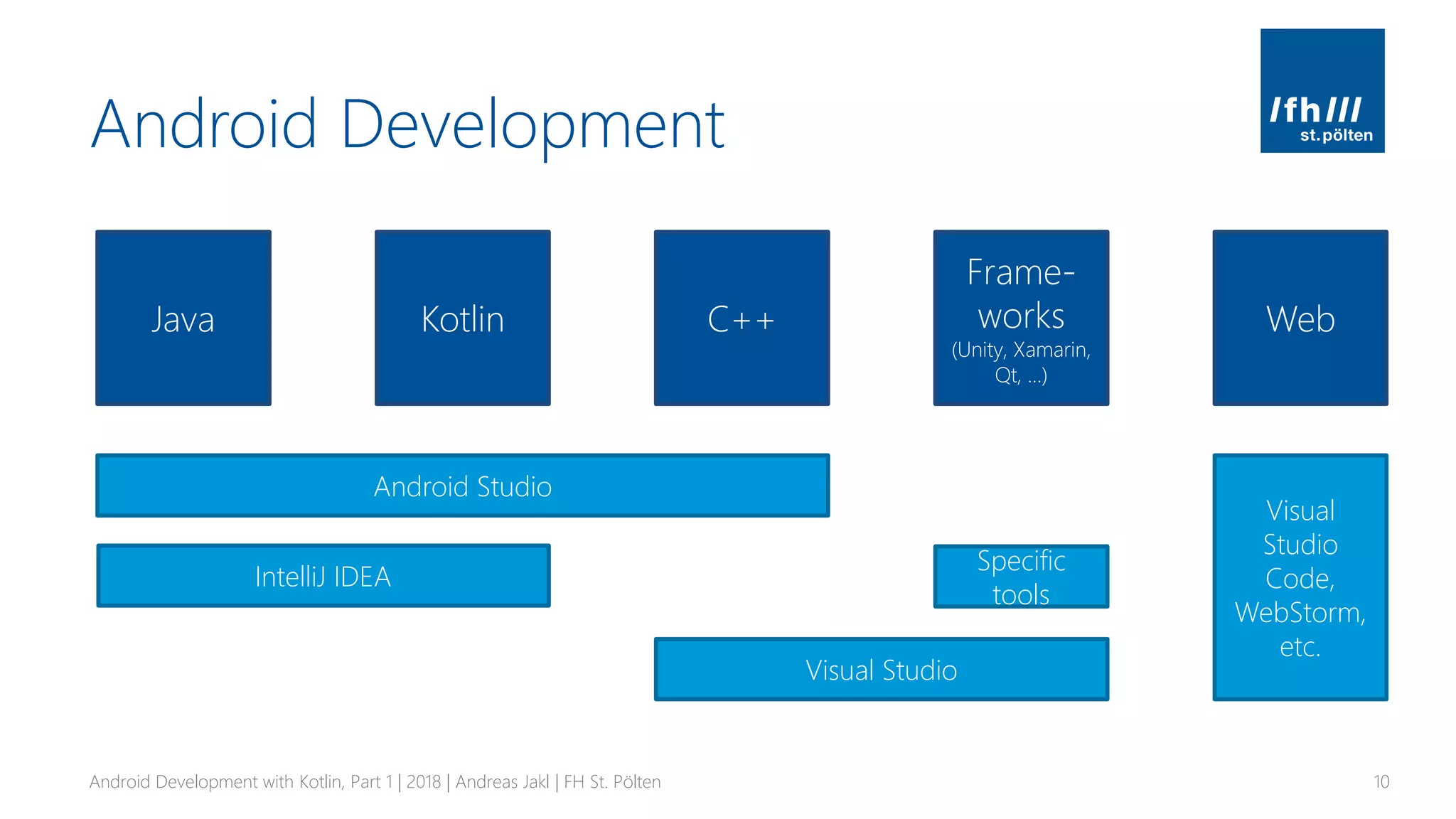 Android Development

/fh///
st.pölten

Java

Kotlin

C++

Frameworks
(Unity, Xamarin, Qt, ...)

Web

Android Studio

IntelliJ IDEA

Specific tools

Visual Studio

Visual Studio Code, WebStorm, etc.

Android Development with Kotlin, Part 1 | 2018 | Andreas Jakl | FH St. Pölten

10